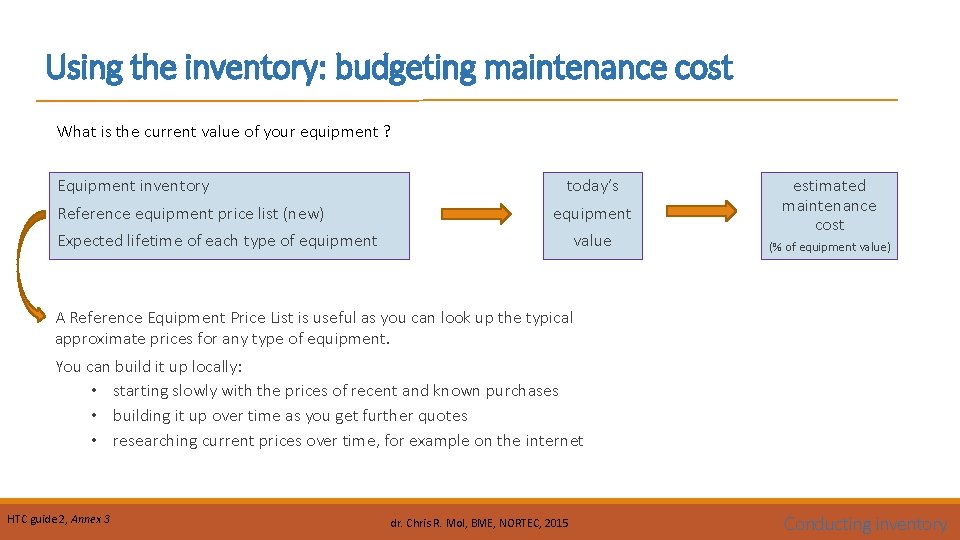 Using the inventory: budgeting maintenance cost

What is the current value of your equipment ?

Equipment inventory
Reference equipment price list (new)
Expected lifetime of each type of equipment

today's
equipment
value

estimated
maintenance
cost
(% of equipment value)

A Reference Equipment Price List is useful as you can look up the typical approximate prices for any type of equipment.

You can build it up locally:
• starting slowly with the prices of recent and known purchases
• building it up over time as you get further quotes
• researching current prices over time, for example on the internet

HTC guide 2, Annex 3

dr. Chris R. Mol, BME, NORTEC, 2015

Conducting inventory